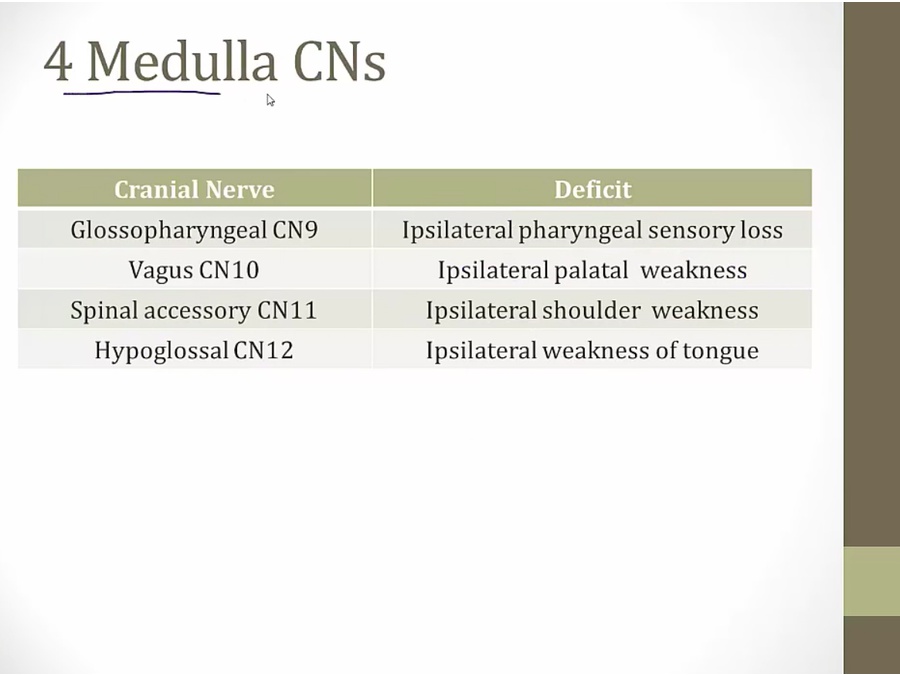 4 Medulla CNs

| Cranial Nerve | Deficit |
|---|---|
| Glossopharyngeal CN9 | Ipsilateral pharyngeal sensory loss |
| Vagus CN10 | Ipsilateral palatal weakness |
| Spinal accessory CN11 | Ipsilateral shoulder weakness |
| Hypoglossal CN12 | Ipsilateral weakness of tongue |